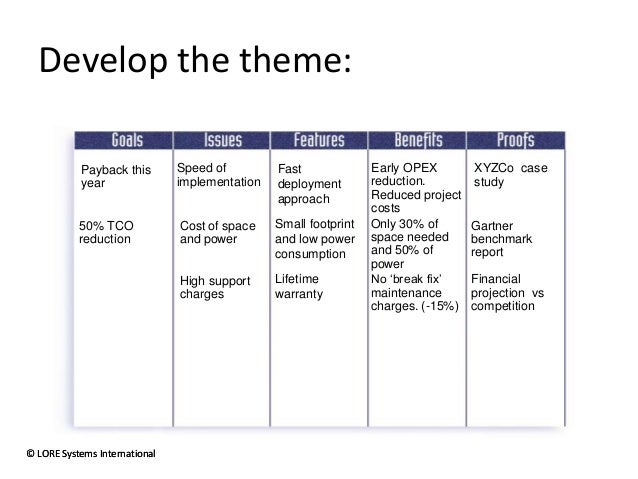 Develop the theme:

| Goals | Issues | Features | Benefits | Proofs |
|---|---|---|---|---|
| Payback this year | Speed of implementation | Fast deployment approach | Early OPEX reduction. Reduced project costs | XYZCo case study |
| 50% TCO reduction | Cost of space and power | Small footprint and low power consumption | Only 30% of space needed and 50% of power | Gartner benchmark report |
| | High support charges | Lifetime warranty | No 'break fix' maintenance charges. (-15%) | Financial projection vs competition |

© LORE Systems International